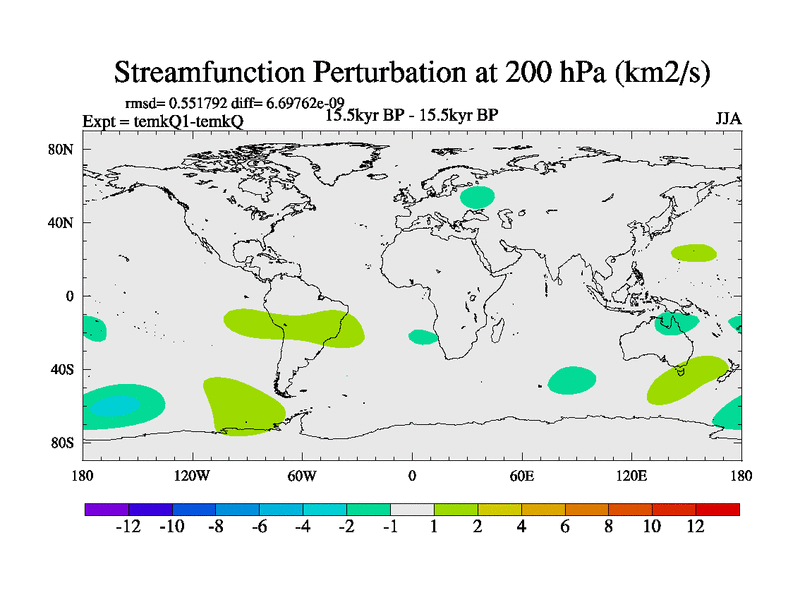 Streamfunction Perturbation at 200 hPa (km2/s)

rmsd= 0.551792 diff= 6.69762e-09
Expt = temkQ1-temkQ
15.5kyr BP - 15.5kyr BP
JJA

80N
40N
0
40S
80S

180
120W
60W
0
60E
120E
180

-12 -10 -8 -6 -4 -2 -1 1 2 4 6 8 10 12